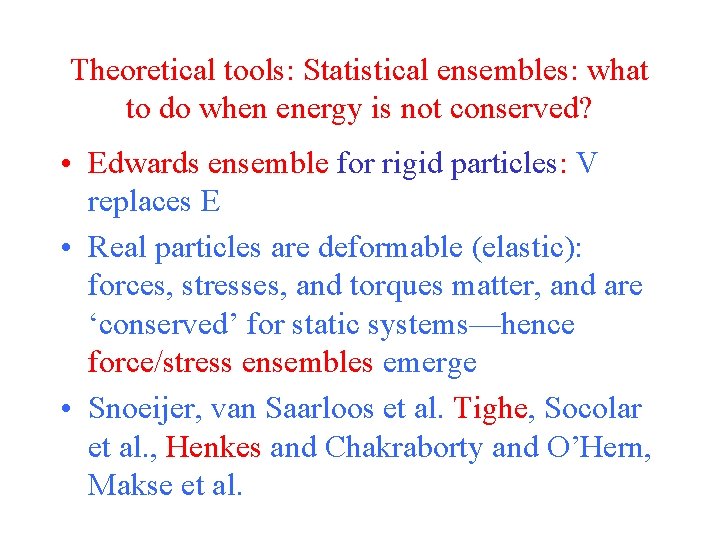 Theoretical tools: Statistical ensembles: what to do when energy is not conserved?

• Edwards ensemble for rigid particles: V replaces E

• Real particles are deformable (elastic): forces, stresses, and torques matter, and are ‘conserved’ for static systems—hence force/stress ensembles emerge

• Snoeijer, van Saarloos et al. Tighe, Socolar et al., Henkes and Chakraborty and O’Hern, Makse et al.